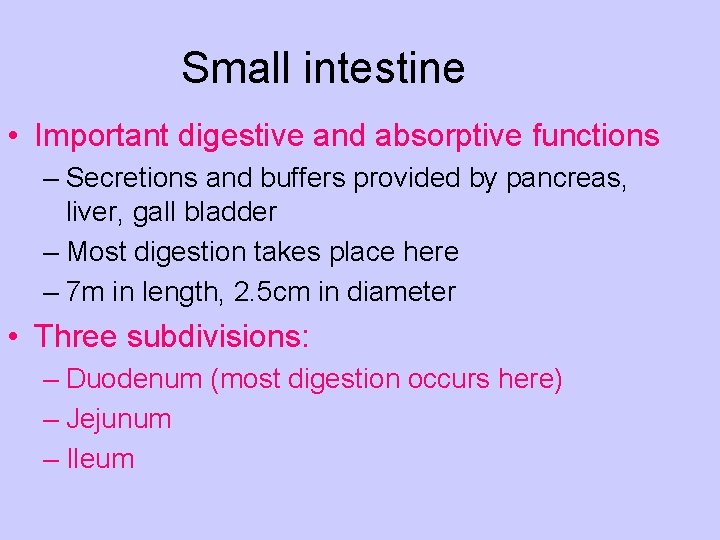 Small intestine

• Important digestive and absorptive functions
– Secretions and buffers provided by pancreas, liver, gall bladder
– Most digestion takes place here
– 7m in length, 2.5cm in diameter

• Three subdivisions:
– Duodenum (most digestion occurs here)
– Jejunum
– Ileum